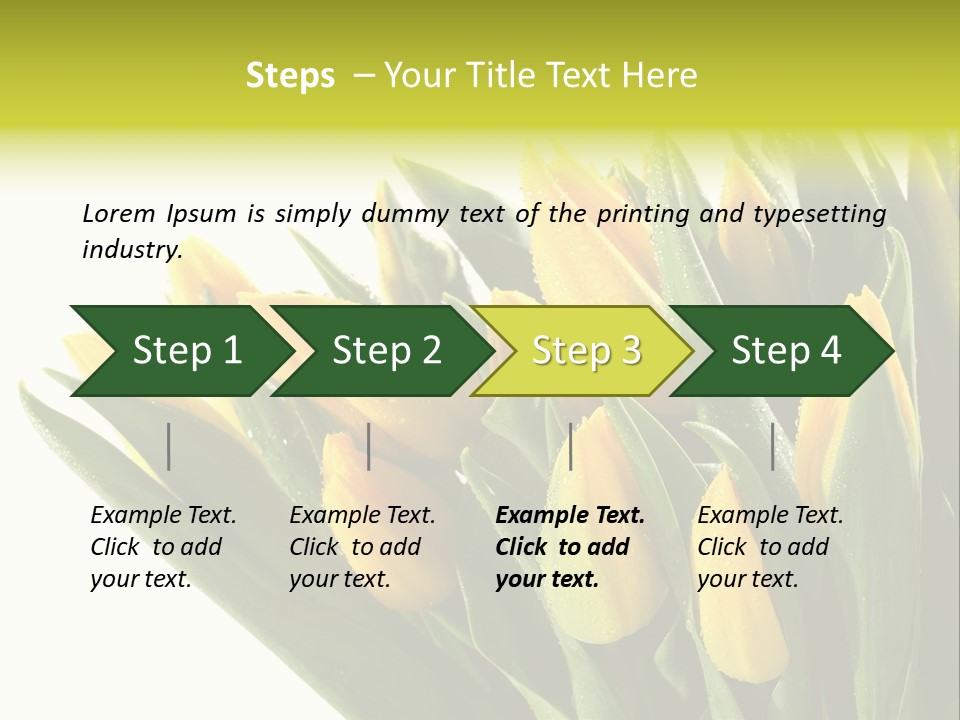 Steps – Your Title Text Here

Lorem Ipsum is simply dummy text of the printing and typesetting industry.

Step 1

Step 2

Step 3

Step 4

Example Text. Click to add your text.

Example Text. Click to add your text.

Example Text. Click to add your text.

Example Text. Click to add your text.